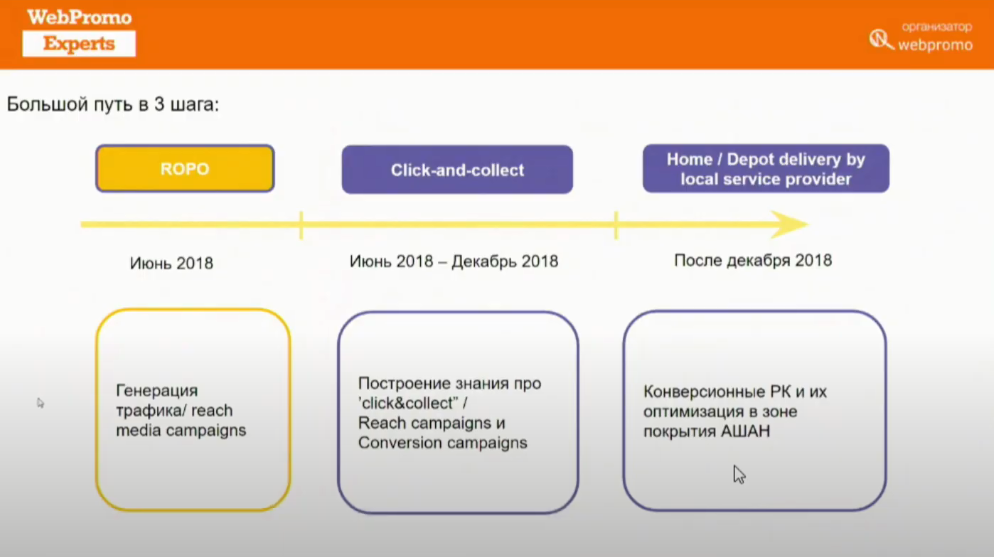 WebPromo
Experts

организатор
webpromo

Большой путь в 3 шага:

ROPO

Click-and-collect

Home / Depot delivery by local service provider

Июнь 2018

Июнь 2018 – Декабрь 2018

После декабря 2018

Генерация трафика/ reach media campaigns

Построение знания про 'click&collect" / Reach campaigns и Conversion campaigns

Конверсионные РК и их оптимизация в зоне покрытия АШАН